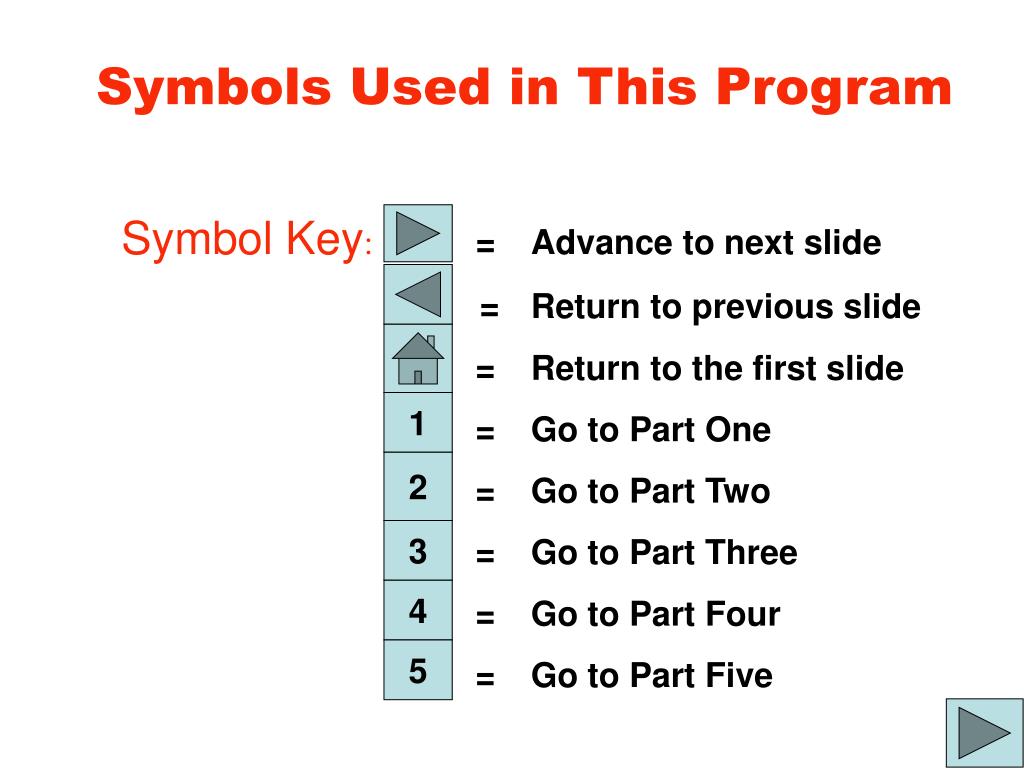 Symbols Used in This Program

Symbol Key:

= Advance to next slide

= Return to previous slide

= Return to the first slide

1 = Go to Part One

2 = Go to Part Two

3 = Go to Part Three

4 = Go to Part Four

5 = Go to Part Five